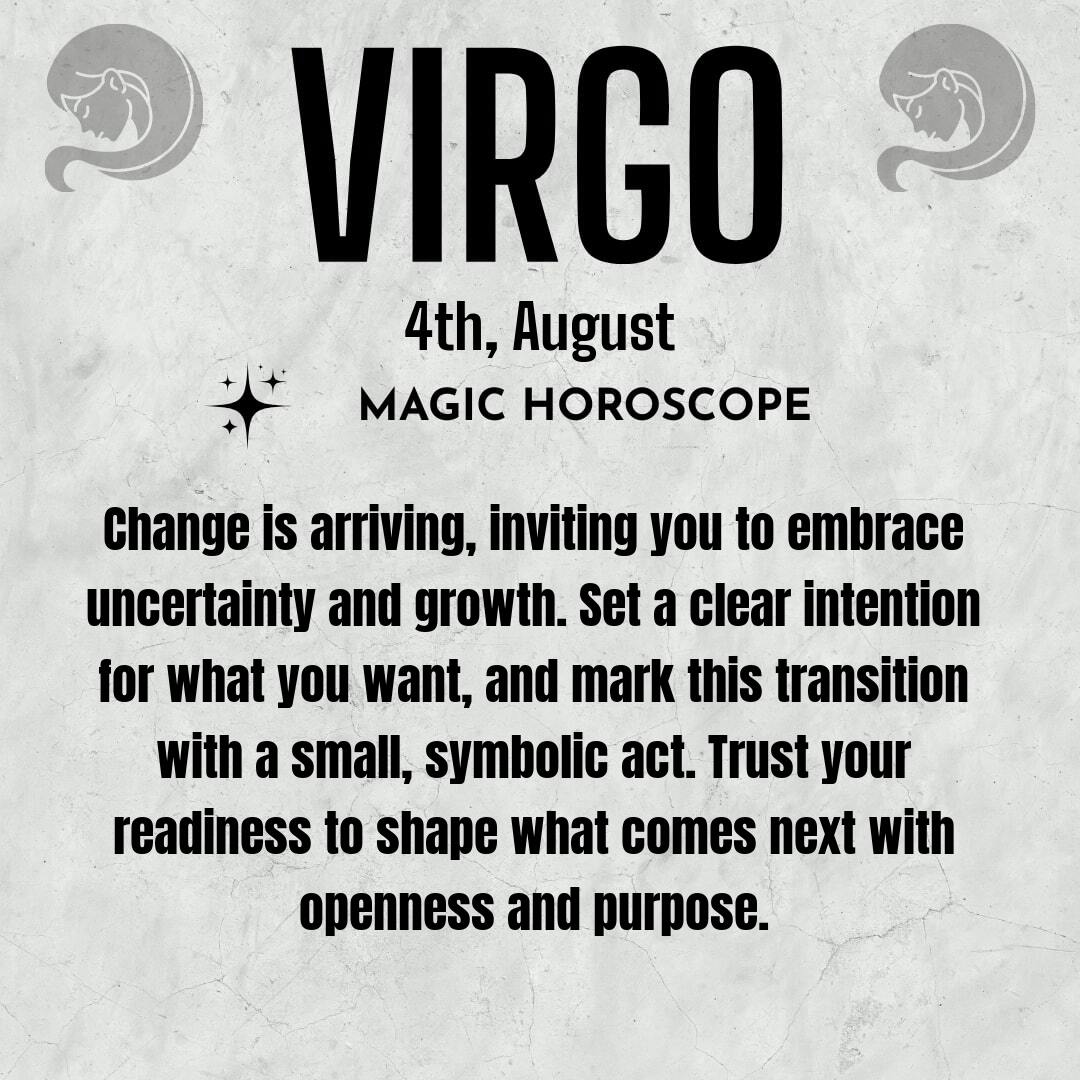 VIRGO

4th, August

MAGIC HOROSCOPE

Change is arriving, inviting you to embrace uncertainty and growth. Set a clear intention for what you want, and mark this transition with a small, symbolic act. Trust your readiness to shape what comes next with openness and purpose.